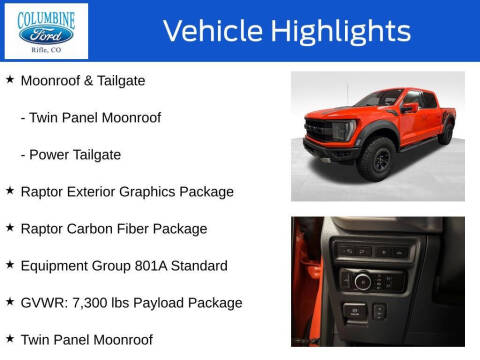 COLUMBINE
Ford
Rifle, CO

Vehicle Highlights

★ Moonroof & Tailgate

- Twin Panel Moonroof

- Power Tailgate

★ Raptor Exterior Graphics Package

★ Raptor Carbon Fiber Package

★ Equipment Group 801A Standard

★ GVWR: 7,300 lbs Payload Package

★ Twin Panel Moonroof